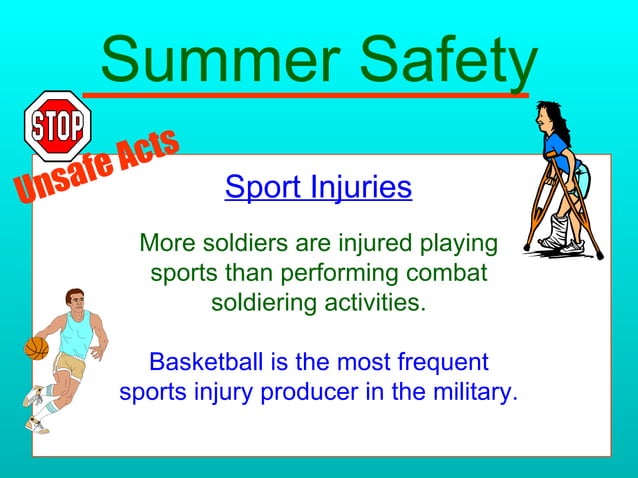 Summer Safety

STOP

Unsafe Acts

Sport Injuries

More soldiers are injured playing sports than performing combat soldiering activities.

Basketball is the most frequent sports injury producer in the military.